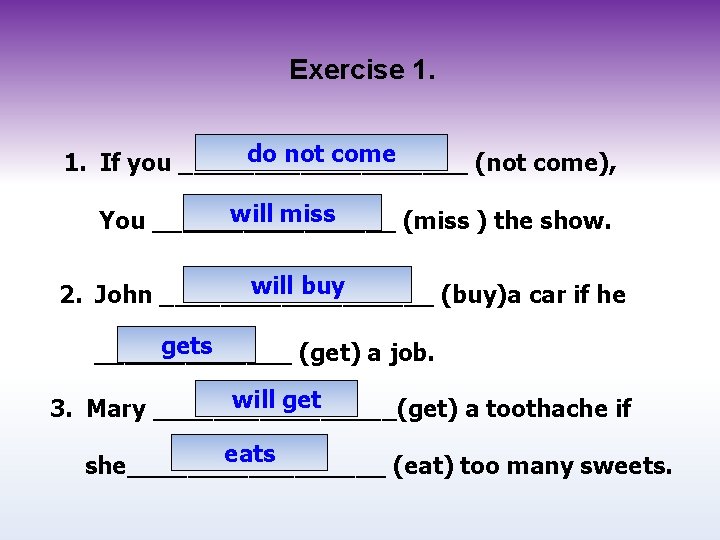 Exercise 1.

1. If you do not come (not come),

You will miss (miss ) the show.

2. John will buy (buy)a car if he

gets (get) a job.

3. Mary will get (get) a toothache if

she eats (eat) too many sweets.